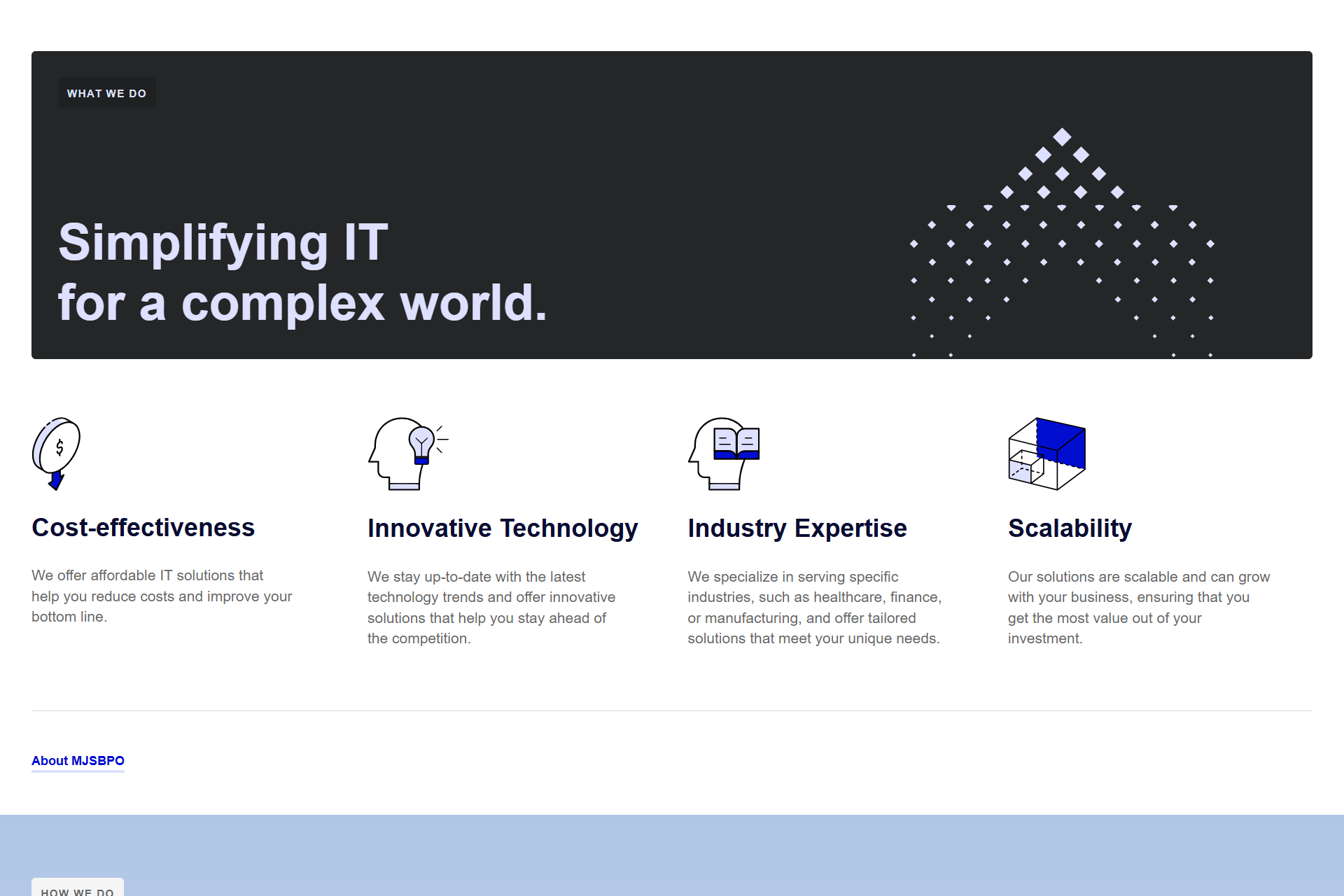 WHAT WE DO

Simplifying IT for a complex world.

Cost-effectiveness

We offer affordable IT solutions that help you reduce costs and improve your bottom line.

Innovative Technology

We stay up-to-date with the latest technology trends and offer innovative solutions that help you stay ahead of the competition.

Industry Expertise

We specialize in serving specific industries, such as healthcare, finance, or manufacturing, and offer tailored solutions that meet your unique needs.

Scalability

Our solutions are scalable and can grow with your business, ensuring that you get the most value out of your investment.

About MJSBPO

HOW WE DO